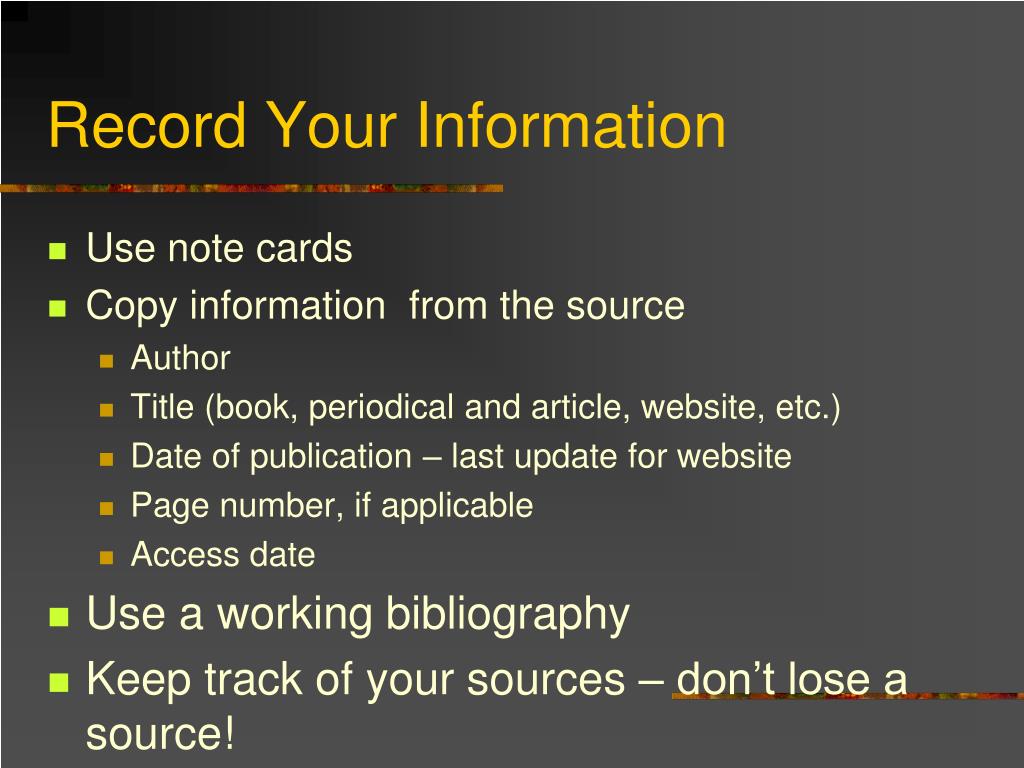 Record Your Information

- Use note cards
- Copy information  from the source
  - Author
  - Title (book, periodical and article, website, etc.)
  - Date of publication – last update for website
  - Page number, if applicable
  - Access date
- Use a working bibliography
- Keep track of your sources – don't lose a source!